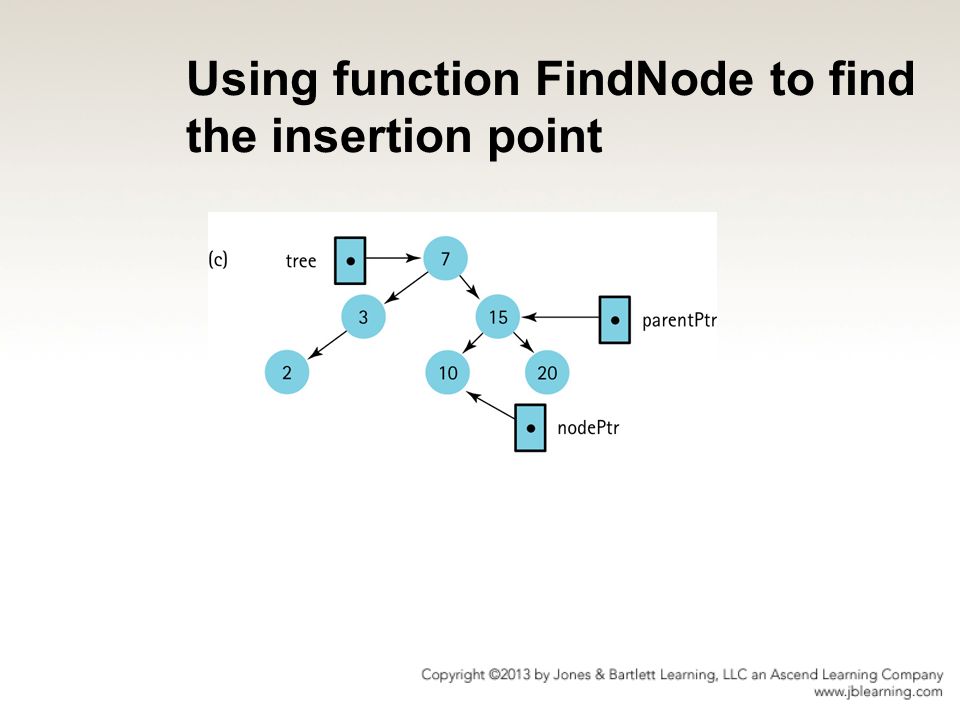 Using function FindNode to find the insertion point

(c)

tree

7

3

15

parentPtr

2

10

20

nodePtr

Copyright ©2013 by Jones & Bartlett Learning, LLC an Ascend Learning Company
www.jblearning.com